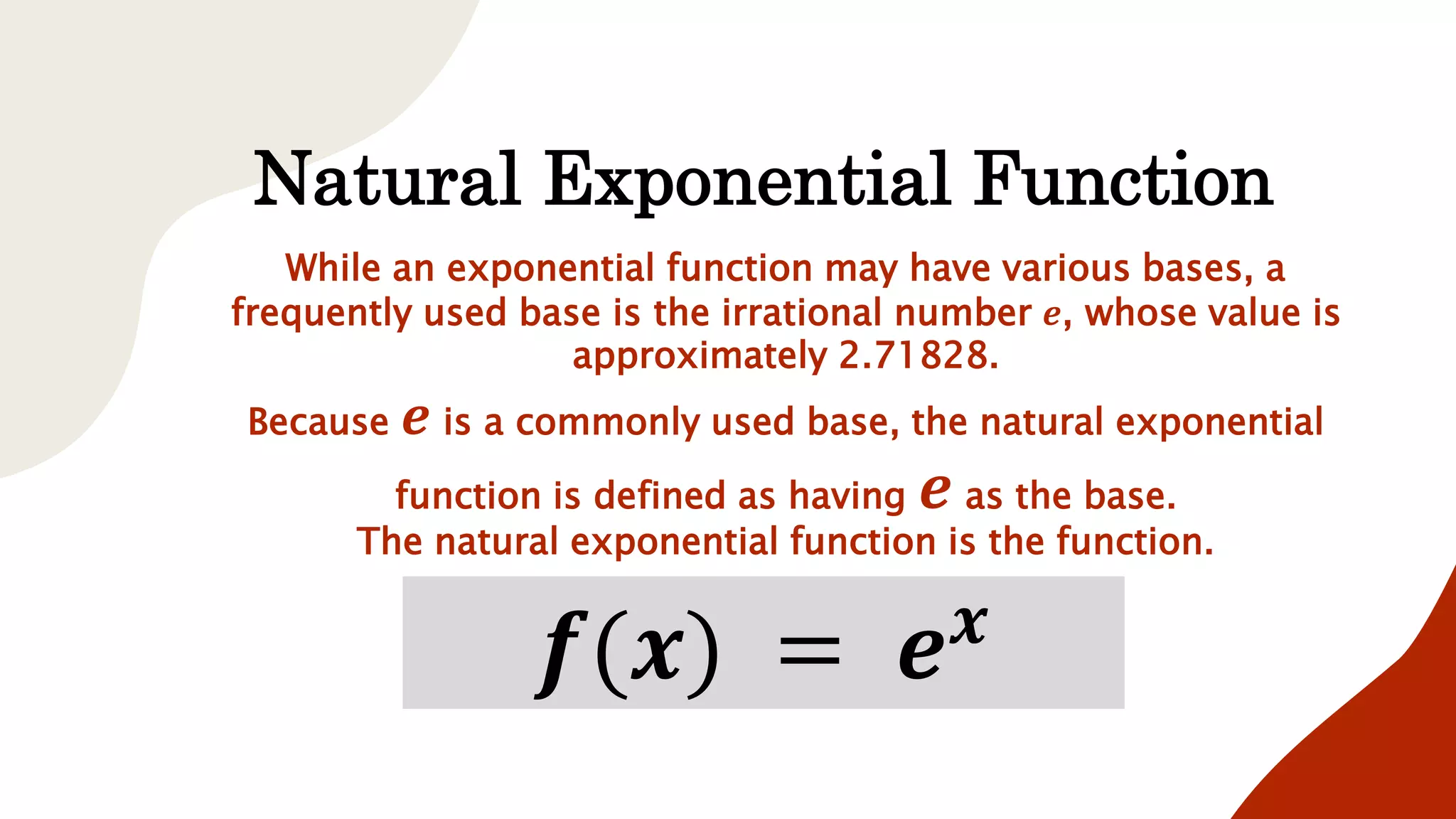 Natural Exponential Function

While an exponential function may have various bases, a frequently used base is the irrational number $e$, whose value is approximately 2.71828.

Because $e$ is a commonly used base, the natural exponential function is defined as having $e$ as the base.
The natural exponential function is the function.

$f(x) = e^x$